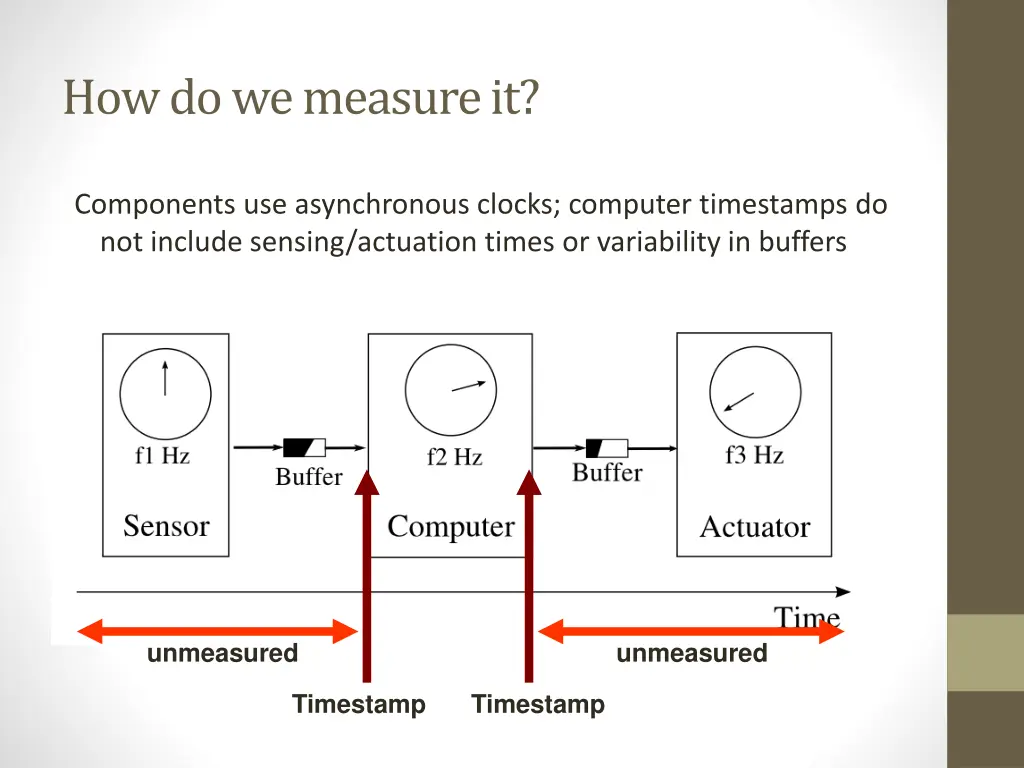 How do we measure it?

Components use asynchronous clocks; computer timestamps do not include sensing/actuation times or variability in buffers

f1 Hz

Sensor

Buffer

f2 Hz

Computer

Buffer

f3 Hz

Actuator

Time

unmeasured

unmeasured

Timestamp

Timestamp